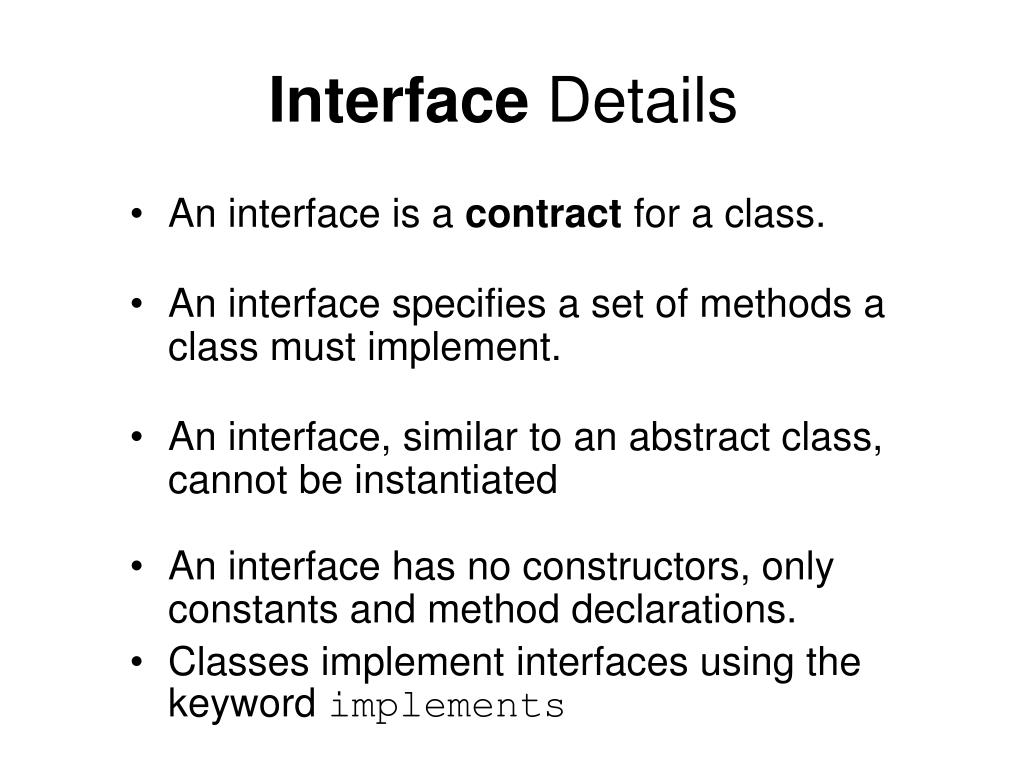 Interface Details

• An interface is a contract for a class.

• An interface specifies a set of methods a class must implement.

• An interface, similar to an abstract class, cannot be instantiated

• An interface has no constructors, only constants and method declarations.

• Classes implement interfaces using the keyword implements